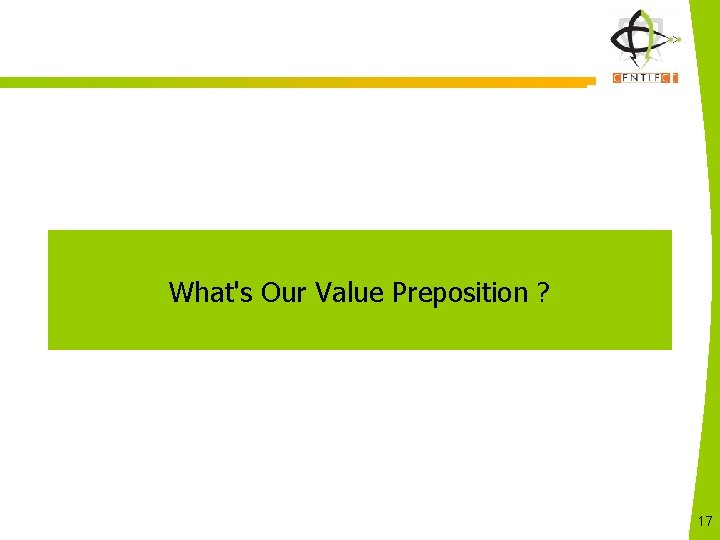 CENTIFCT

What's Our Value Preposition ?

17